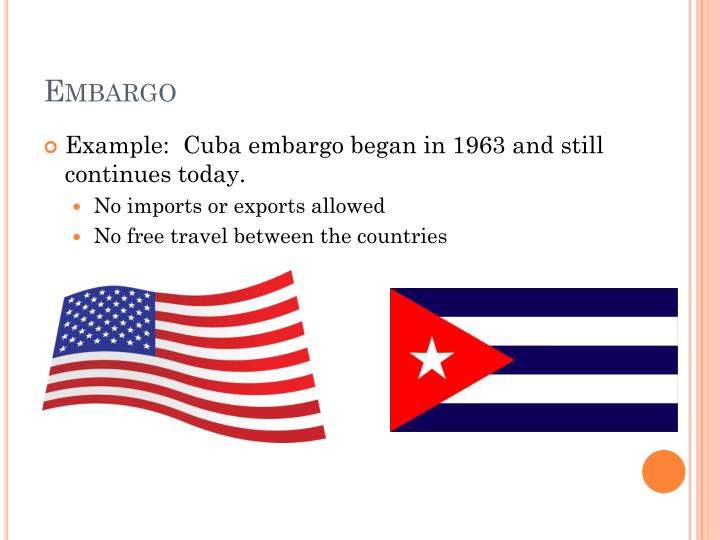 EMBARGO

Example:  Cuba embargo began in 1963 and still continues today.

No imports or exports allowed

No free travel between the countries